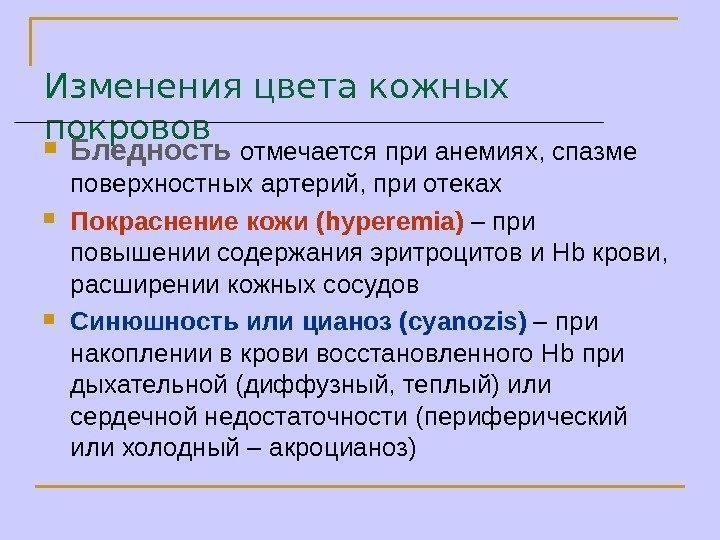 Изменения цвета кожных покровов

Бледность отмечается при анемиях, спазме поверхностных артерий, при отеках

Покраснение кожи (hyperemia) – при повышении содержания эритроцитов и Hb крови, расширении кожных сосудов

Синюшность или цианоз (cyanozis) – при накоплении в крови восстановленного Hb при дыхательной (диффузный, теплый) или сердечной недостаточности (периферический или холодный – акроцианоз)